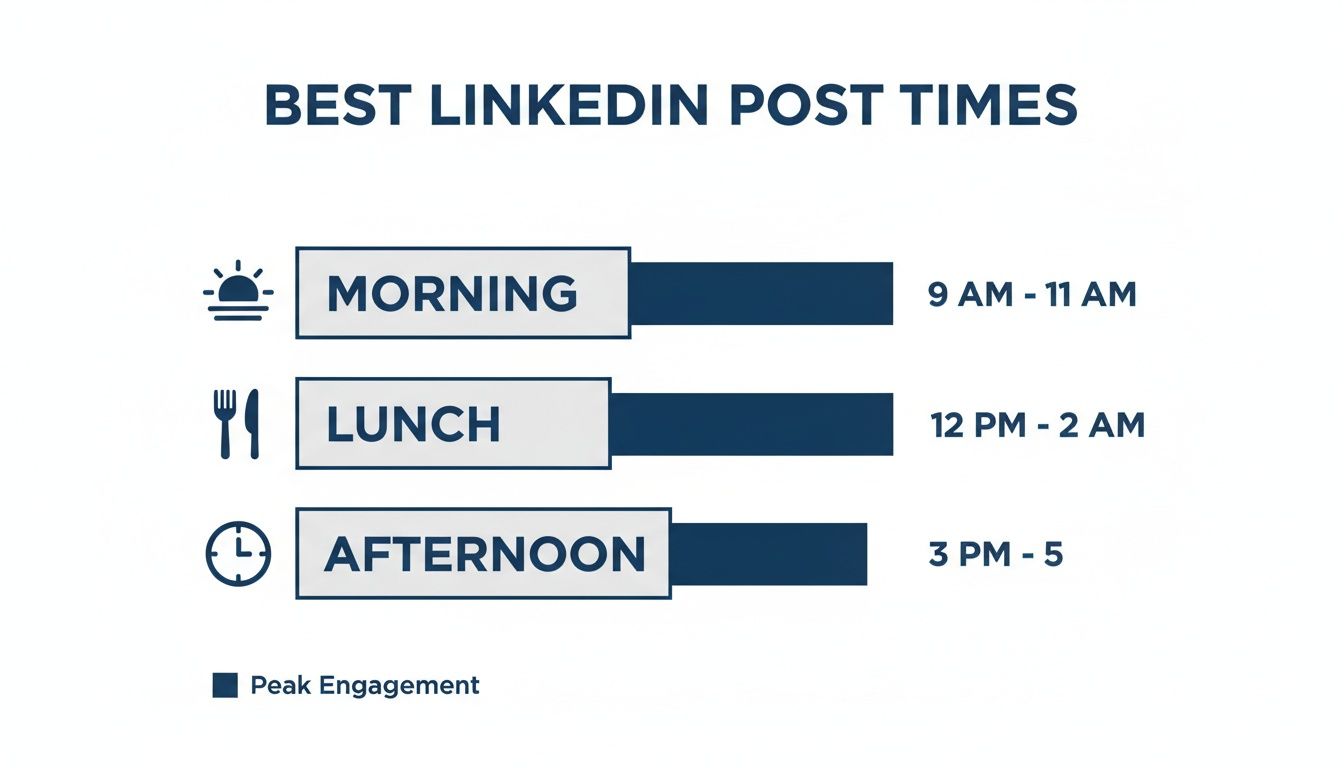 BEST LINKEDIN POST TIMES

MORNING 9 AM - 11 AM

LUNCH 12 PM - 2 AM

AFTERNOON 3 PM - 5

Peak Engagement